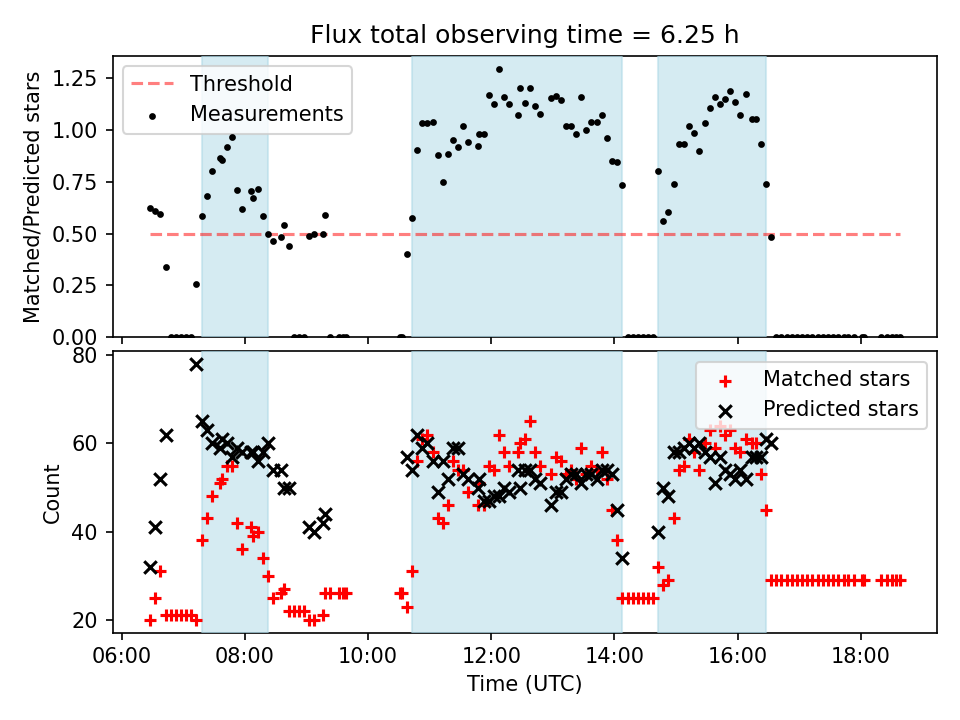 Flux total observing time = 6.25 h

Threshold
Measurements

Matched/Predicted stars

1.25
1.00
0.75
0.50
0.25
0.00

Matched stars
Predicted stars

Count

80
60
40
20

06:00
08:00
10:00
12:00
14:00
16:00
18:00

Time (UTC)